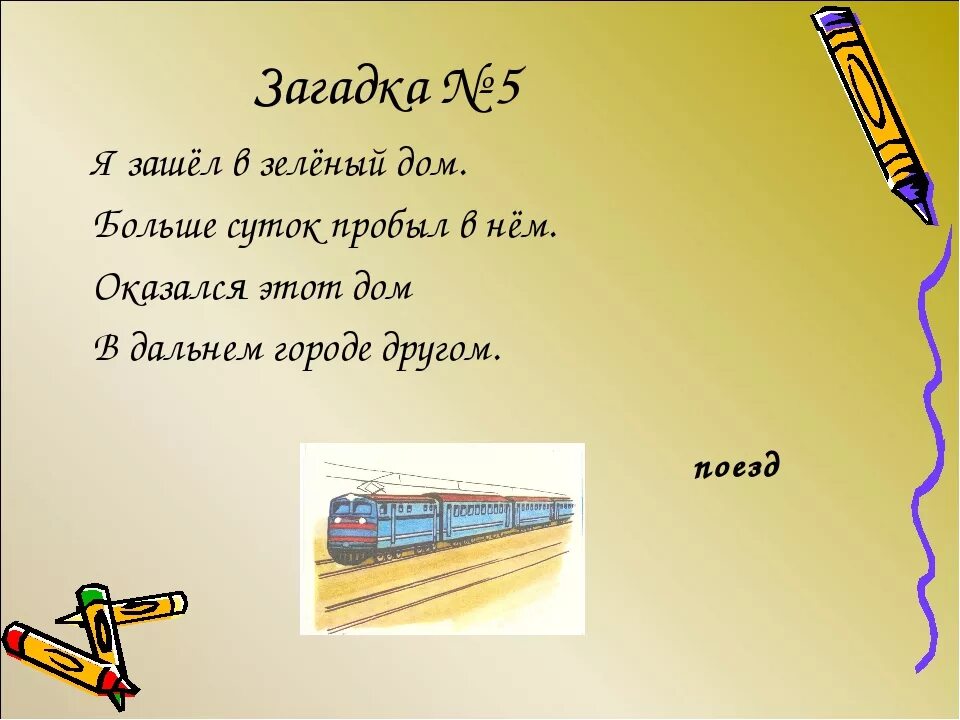 Загадка №5

Я зашёл в зелёный дом.
Больше суток пробыл в нём.
Оказался этот дом
В дальнем городе другом.

поезд